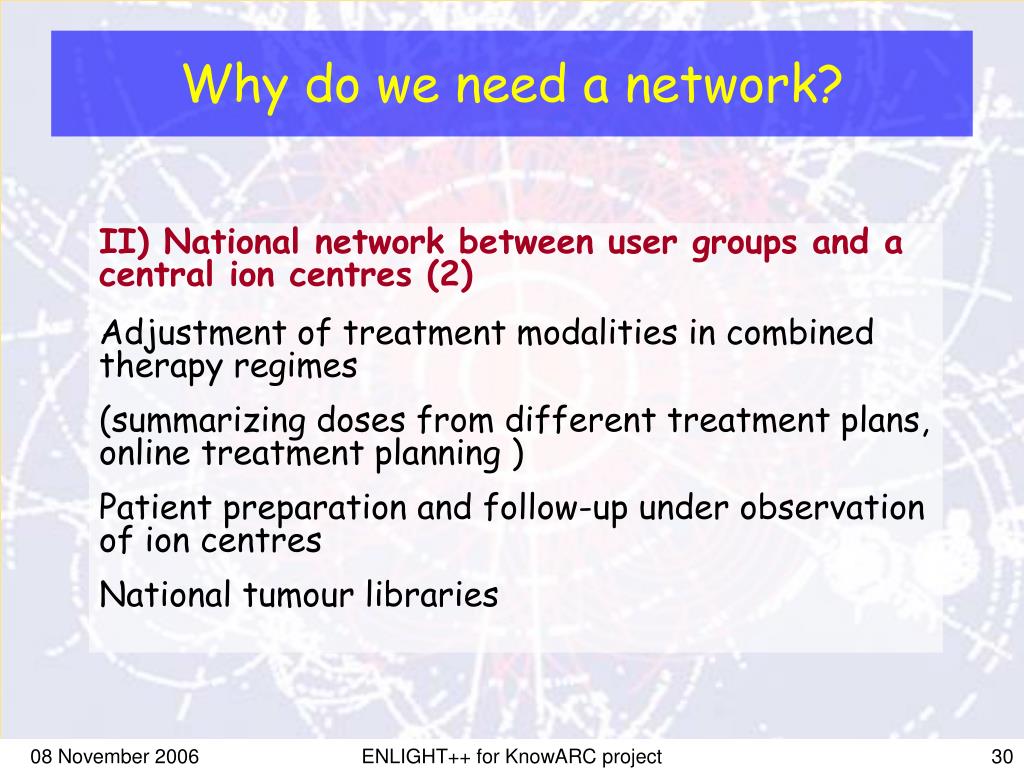 Why do we need a network?

II) National network between user groups and a central ion centres (2)

Adjustment of treatment modalities in combined therapy regimes

(summarizing doses from different treatment plans, online treatment planning )

Patient preparation and follow-up under observation of ion centres

National tumour libraries

08 November 2006

ENLIGHT++ for KnowARC project

30